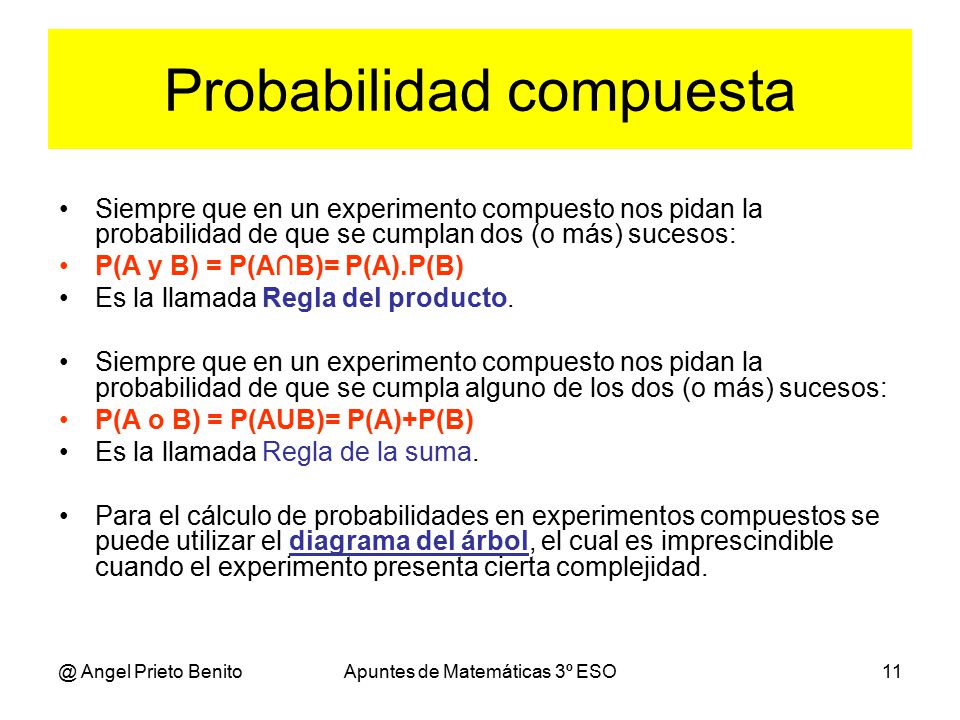 Probabilidad compuesta

• Siempre que en un experimento compuesto nos pidan la probabilidad de que se cumplan dos (o más) sucesos:
• P(A y B) = P(A∩B)= P(A).P(B)
• Es la llamada Regla del producto.

• Siempre que en un experimento compuesto nos pidan la probabilidad de que se cumpla alguno de los dos (o más) sucesos:
• P(A o B) = P(AUB)= P(A)+P(B)
• Es la llamada Regla de la suma.

• Para el cálculo de probabilidades en experimentos compuestos se puede utilizar el diagrama del árbol, el cual es imprescindible cuando el experimento presenta cierta complejidad.

@ Angel Prieto Benito Apuntes de Matemáticas 3º ESO 11